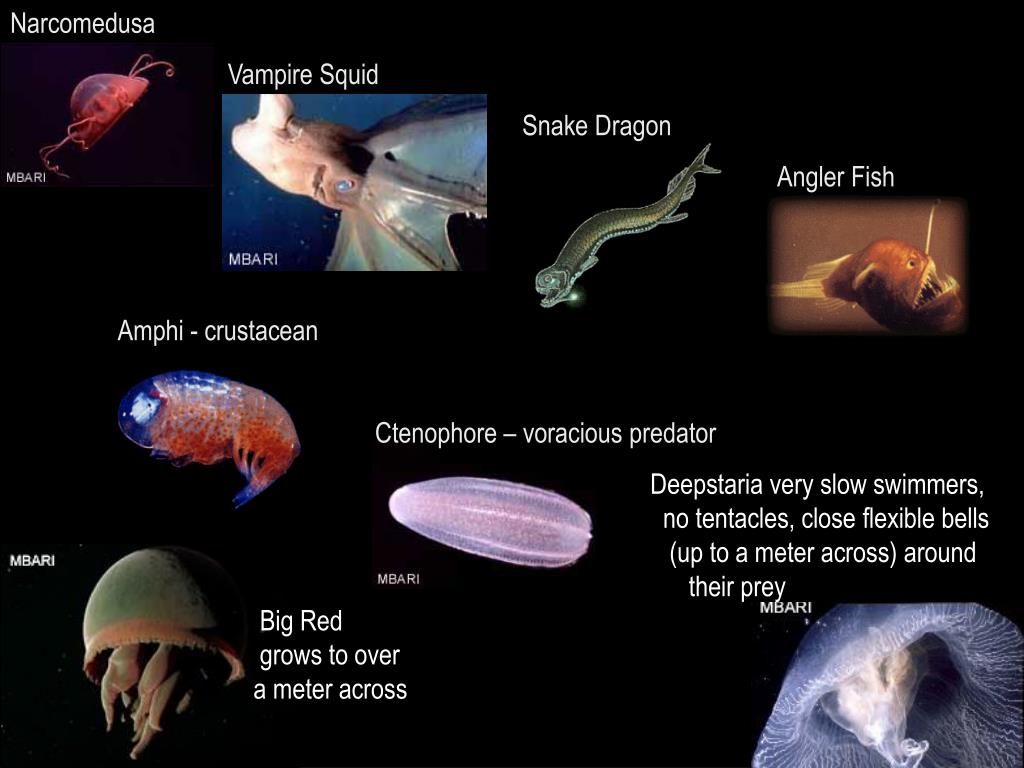 Narcomedusa

MBARI

Vampire Squid

MBARI

Snake Dragon

Angler Fish

Amphi - crustacean

Ctenophore – voracious predator

MBARI

Deepstaria very slow swimmers, no tentacles, close flexible bells (up to a meter across) around their prey

MBARI

MBARI

Big Red grows to over a meter across